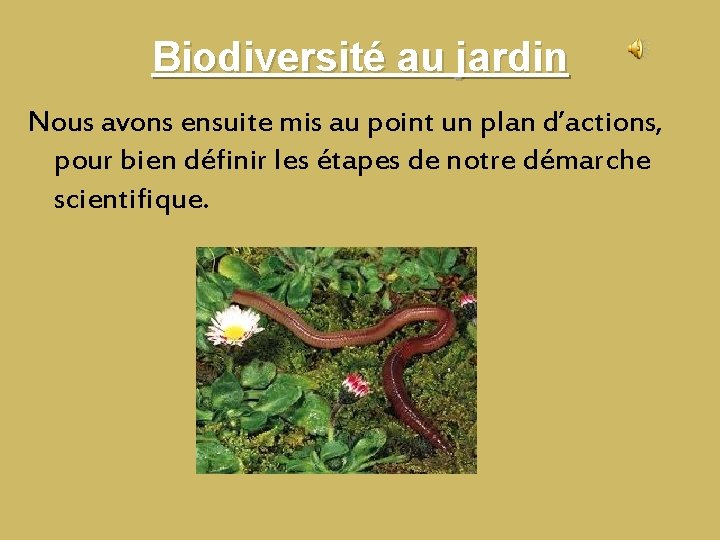 Biodiversité au jardin

Nous avons ensuite mis au point un plan d'actions, pour bien définir les étapes de notre démarche scientifique.